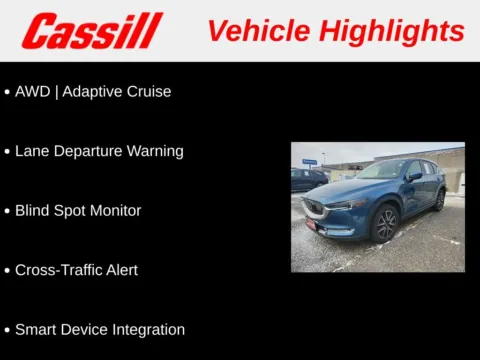 Cassill Vehicle Highlights

• AWD | Adaptive Cruise

• Lane Departure Warning

• Blind Spot Monitor

• Cross-Traffic Alert

• Smart Device Integration